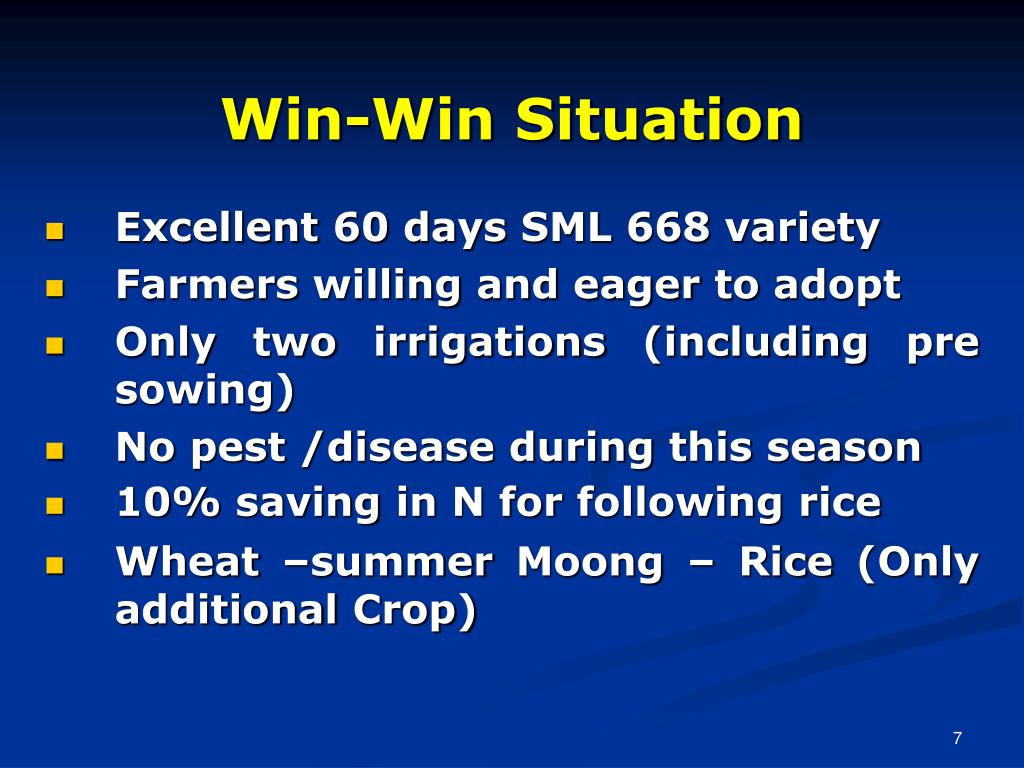 Win-Win Situation

- Excellent 60 days SML 668 variety
- Farmers willing and eager to adopt
- Only two irrigations (including pre sowing)
- No pest /disease during this season
- 10% saving in N for following rice
- Wheat –summer Moong – Rice (Only additional Crop)

7